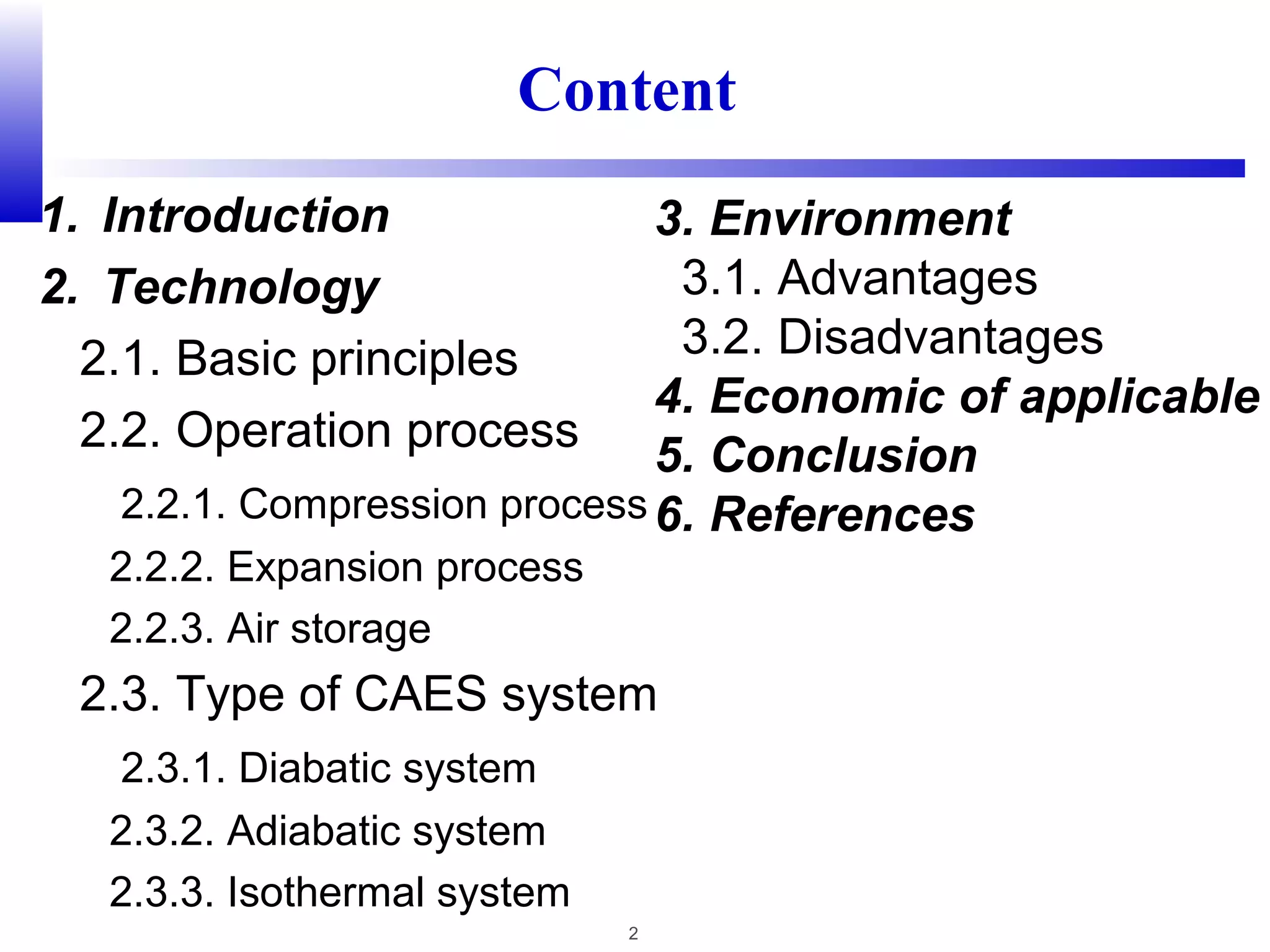 Content

1. Introduction

2. Technology

2.1. Basic principles

2.2. Operation process

2.2.1. Compression process

2.2.2. Expansion process

2.2.3. Air storage

2.3. Type of CAES system

2.3.1. Diabatic system

2.3.2. Adiabatic system

2.3.3. Isothermal system

3. Environment

3.1. Advantages

3.2. Disadvantages

4. Economic of applicable

5. Conclusion

6. References

2